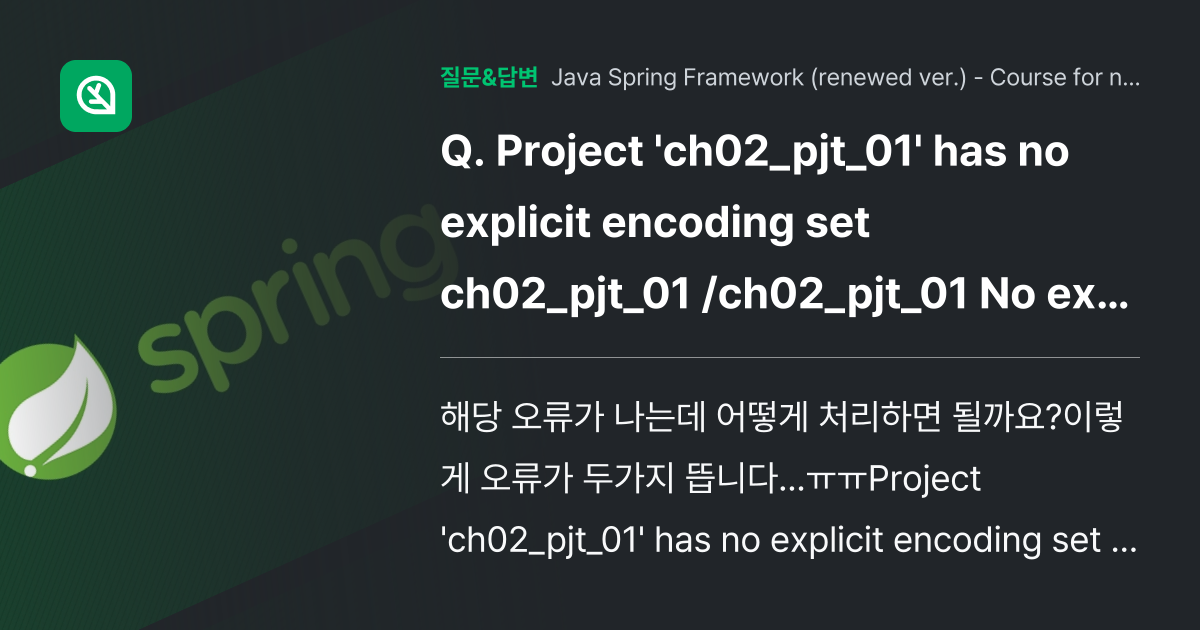 spring

질문&답변 Java Spring Framework (renewed ver.) - Course for n...

Q. Project 'ch02_pjt_01' has no explicit encoding set ch02_pjt_01 /ch02_pjt_01 No ex...

해당 오류가 나는데 어떻게 처리하면 될까요?이렇게 오류가 두가지 뜹니다...ㅠㅠProject 'ch02_pjt_01' has no explicit encoding set ...